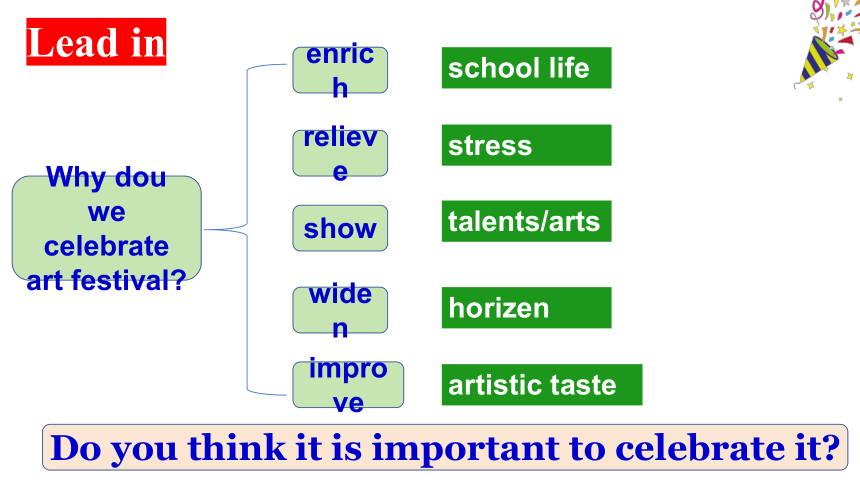 Lead in

Why dou we celebrate art festival?

enrich

school life

relieve

stress

show

talents/arts

widen

horizen

improve

artistic taste

Do you think it is important to celebrate it?